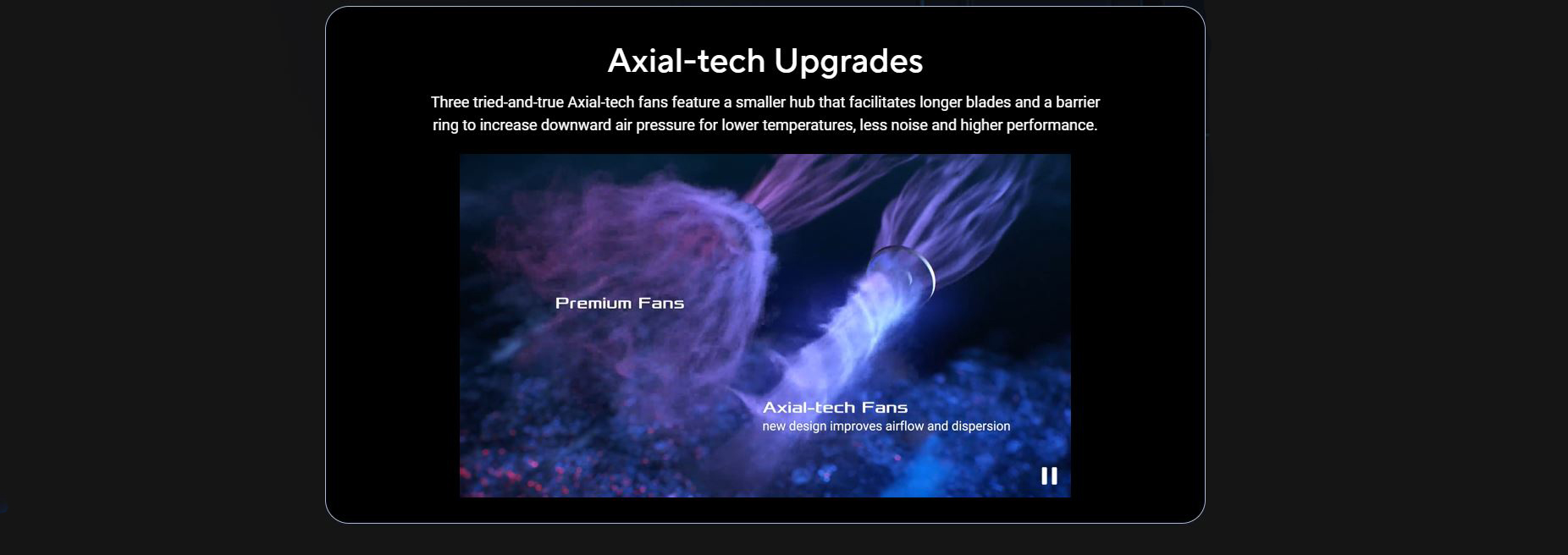 Axial-tech Upgrades

Three tried-and-true Axial-tech fans feature a smaller hub that facilitates longer blades and a barrier ring to increase downward air pressure for lower temperatures, less noise and higher performance.

Premium Fans

Axial-tech Fans
new design improves airflow and dispersion